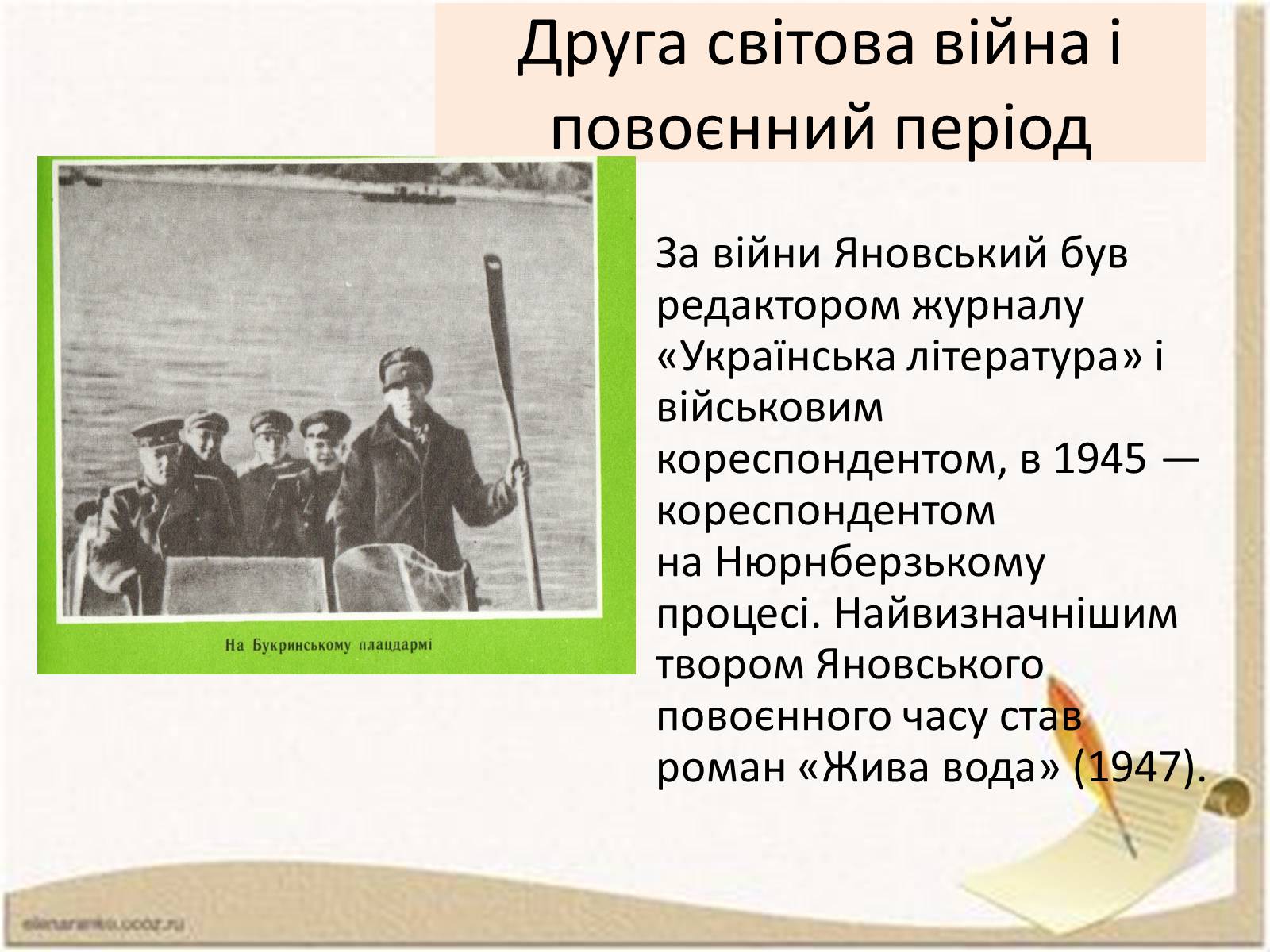 Друга світова війна і повоєнний період

На Букринському плацдармі

За війни Яновський був редактором журналу «Українська література» і військовим кореспондентом, в 1945 — кореспондентом на Нюрнберзькому процесі. Найвизначнішим твором Яновського повоєнного часу став роман «Жива вода» (1947).

elenaranko.ucoz.ru